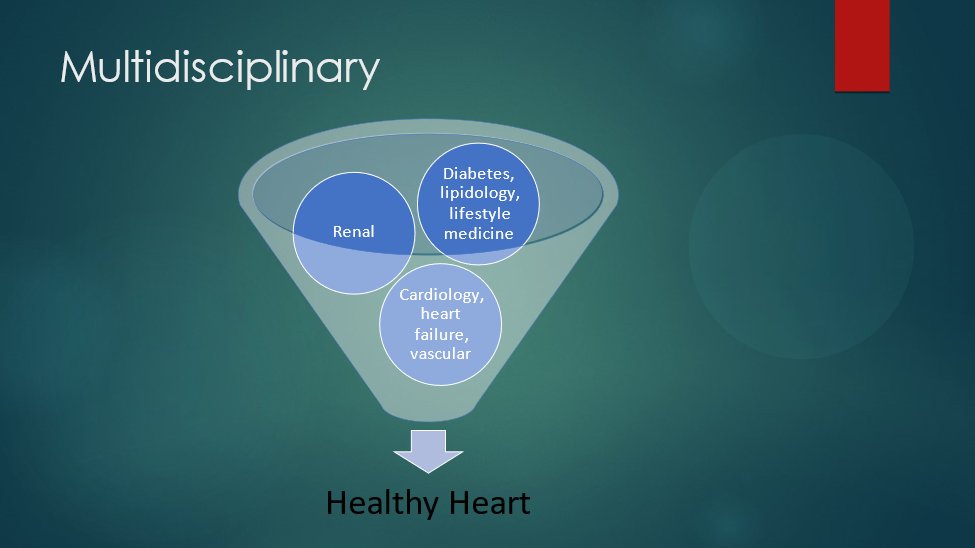 Multidisciplinary

Renal

Diabetes, lipidology, lifestyle medicine

Cardiology, heart failure, vascular

Healthy Heart